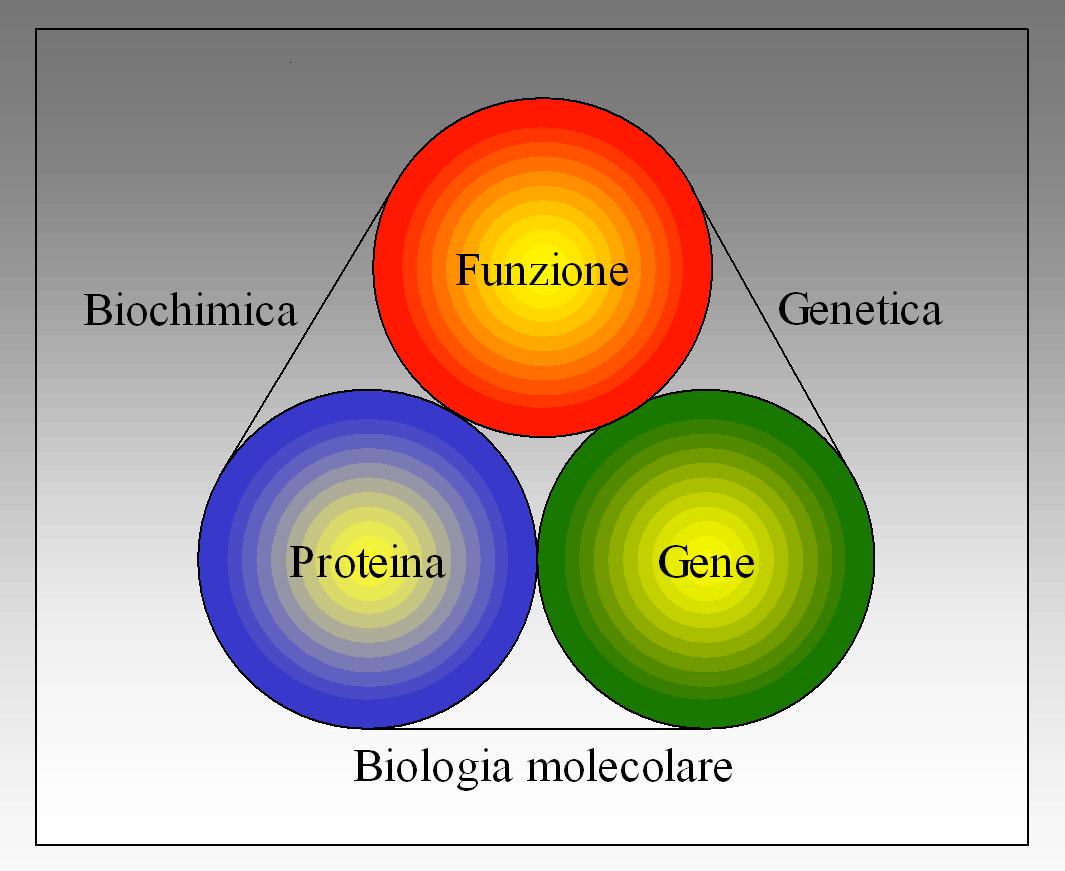 Funzione

Biochimica

Genetica

Proteina

Gene

Biologia molecolare